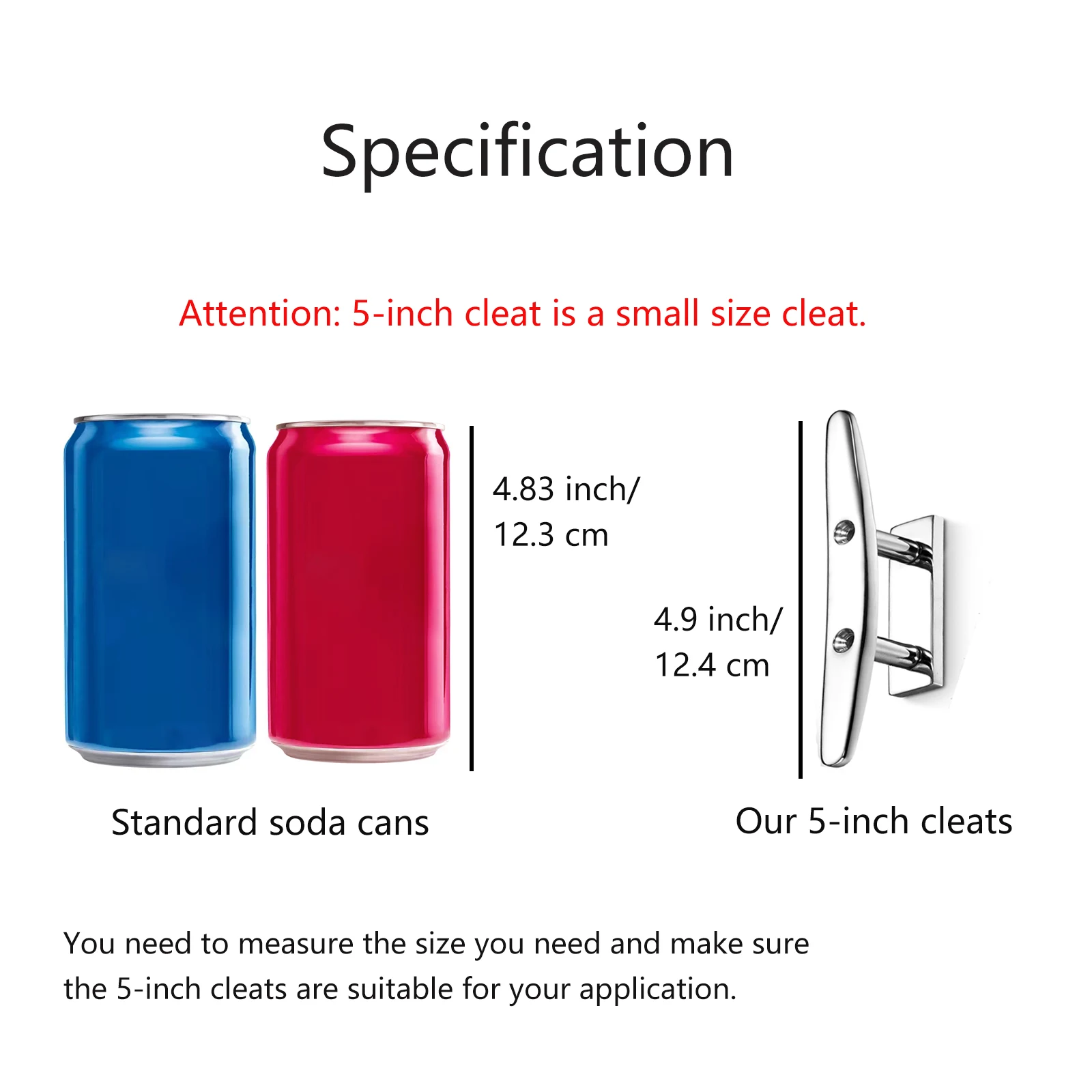 Specification

Attention: 5-inch cleat is a small size cleat.

4.83 inch/
12.3 cm

4.9 inch/
12.4 cm

Standard soda cans

Our 5-inch cleats

You need to measure the size you need and make sure the 5-inch cleats are suitable for your application.